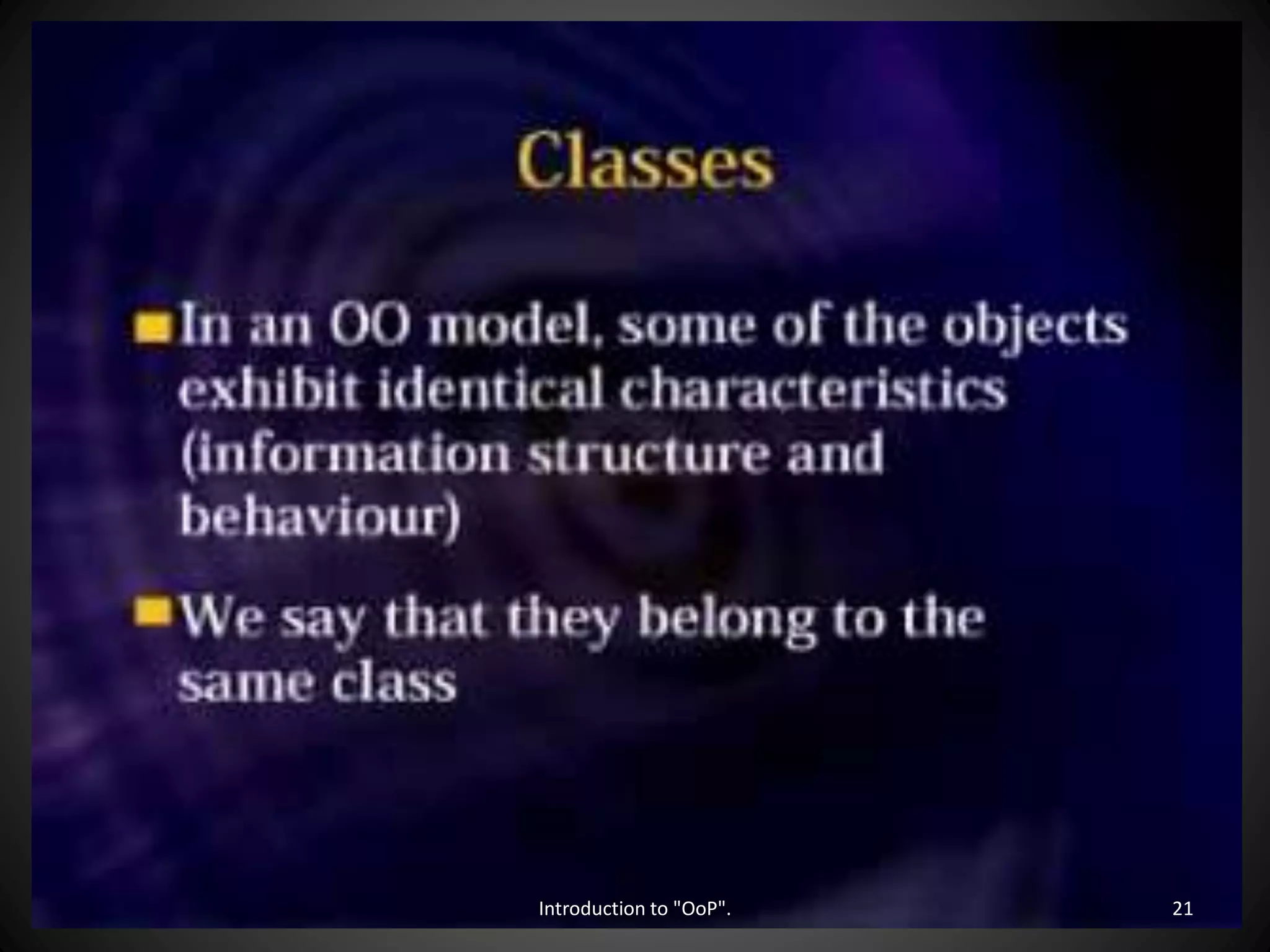 Classes

In an OO model, some of the objects exhibit identical characteristics (information structure and behaviour)

We say that they belong to the same class

Introduction to "OoP".

21